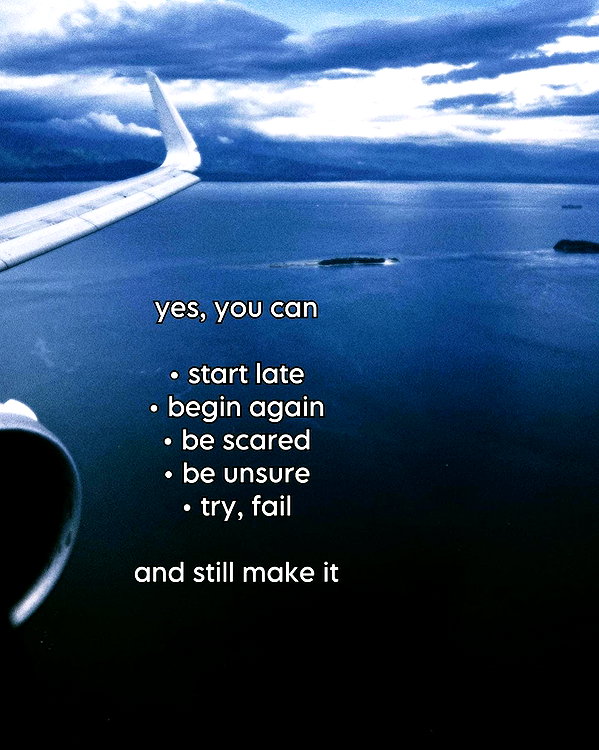 yes, you can

• start late
• begin again
• be scared
• be unsure
• try, fail

and still make it